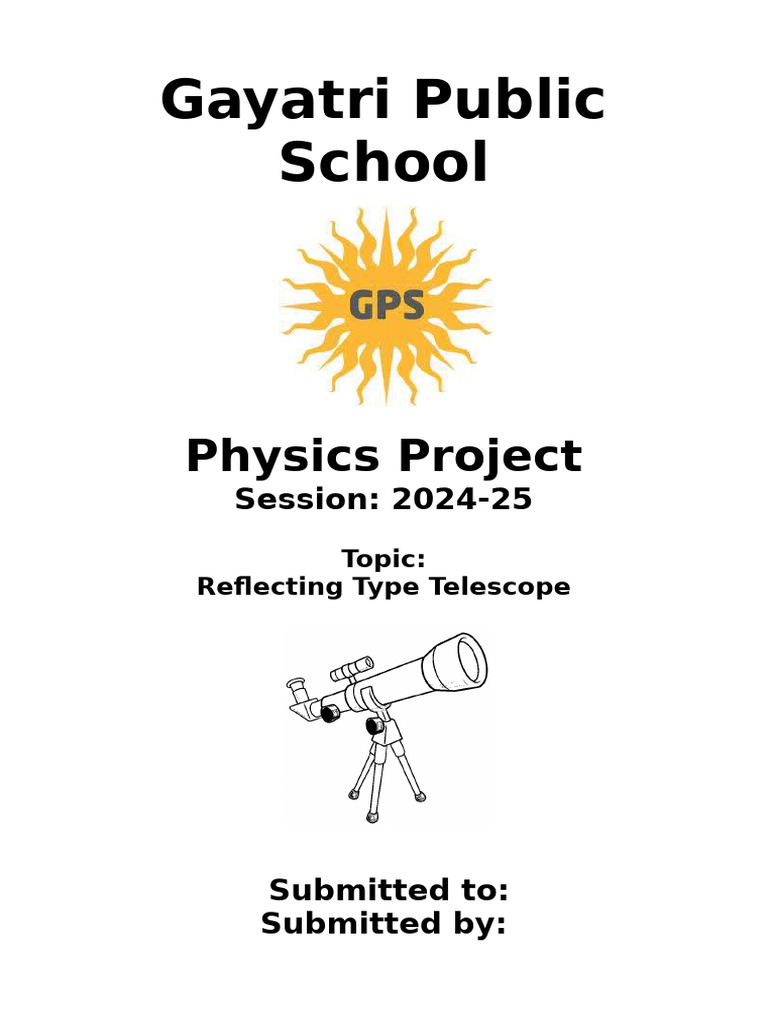 Gayatri Public School

GPS

Physics Project
Session: 2024-25

Topic:
Reflecting Type Telescope

Submitted to:
Submitted by: